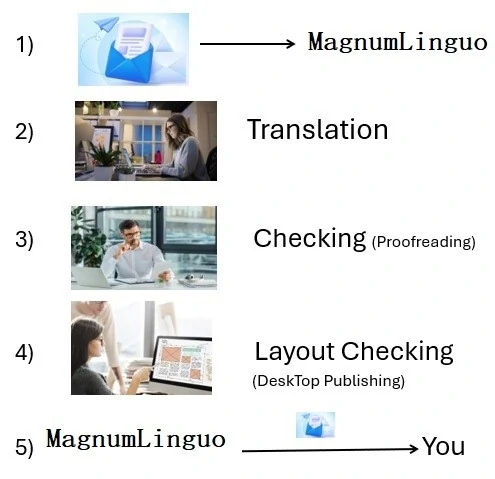 1) MagnumLinguo

2) Translation

3) Checking (Proofreading)

4) Layout Checking (DeskTop Publishing)

5) MagnumLinguo You